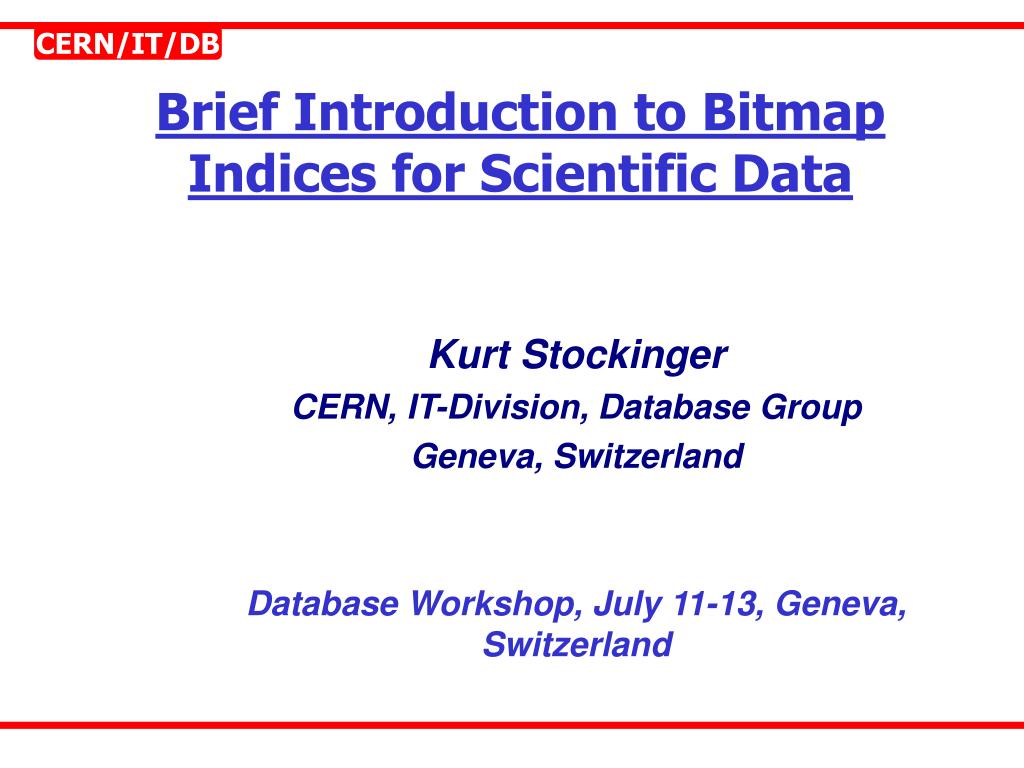 CERN/IT/DB

Brief Introduction to Bitmap Indices for Scientific Data

Kurt Stockinger
CERN, IT-Division, Database Group
Geneva, Switzerland

Database Workshop, July 11-13, Geneva, Switzerland